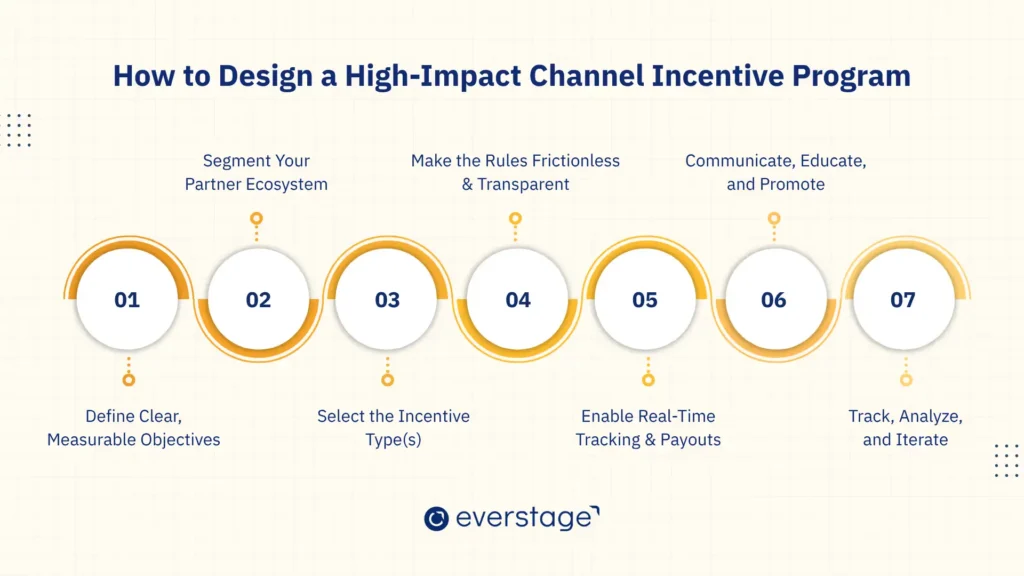 How to Design a High-Impact Channel Incentive Program

01
Define Clear, Measurable Objectives

02
Segment Your Partner Ecosystem

03
Select the Incentive Type(s)

04
Make the Rules Frictionless & Transparent

05
Enable Real-Time Tracking & Payouts

06
Communicate, Educate, and Promote

07
Track, Analyze, and Iterate

everstage